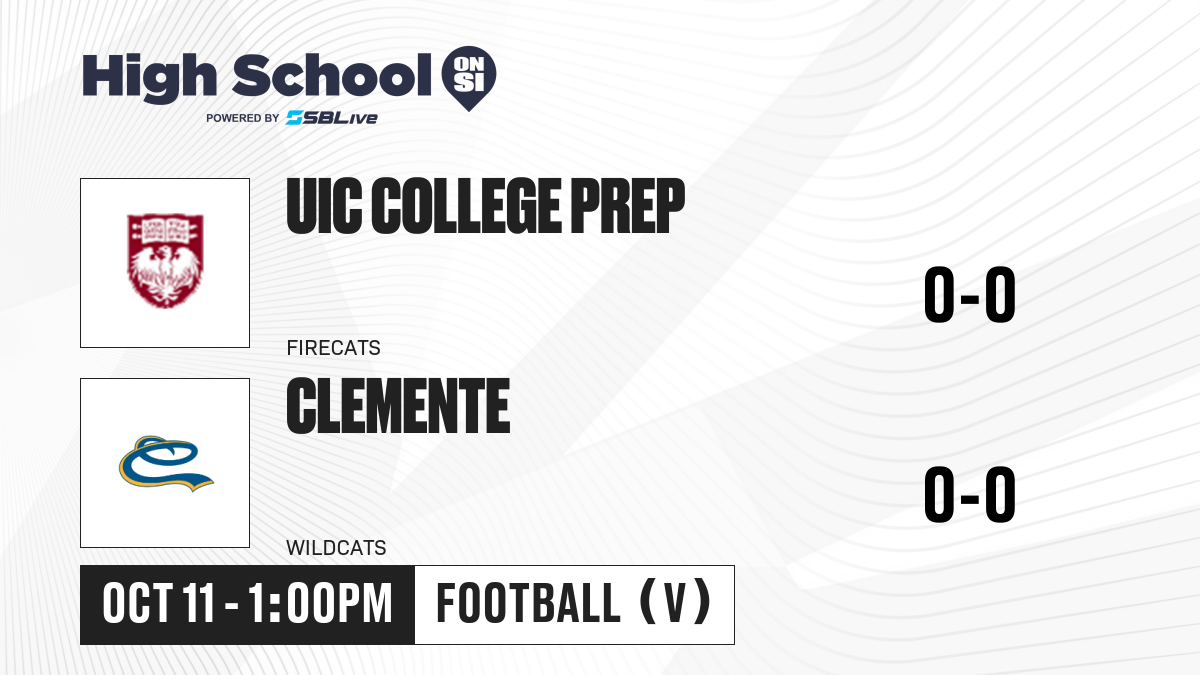 High School ON SI
POWERED BY SBLive

UIC COLLEGE PREP
FIRECATS
0-0

CLEMENTE
WILDCATS
0-0

OCT 11 - 1:00PM
FOOTBALL (V)